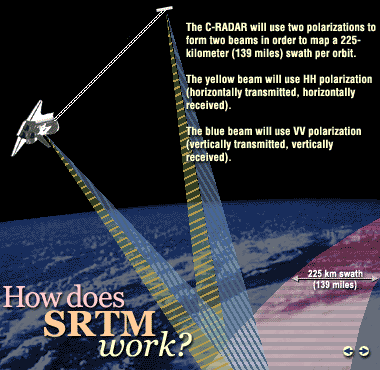 The C-RADAR will use two polarizations to form two beams in order to map a 225-kilometer (139 miles) swath per orbit.

The yellow beam will use HH polarization (horizontally transmitted, horizontally received).

The blue beam will use VV polarization (vertically transmitted, vertically received).

225 km swath
(139 miles)

How does
SRTM
work?